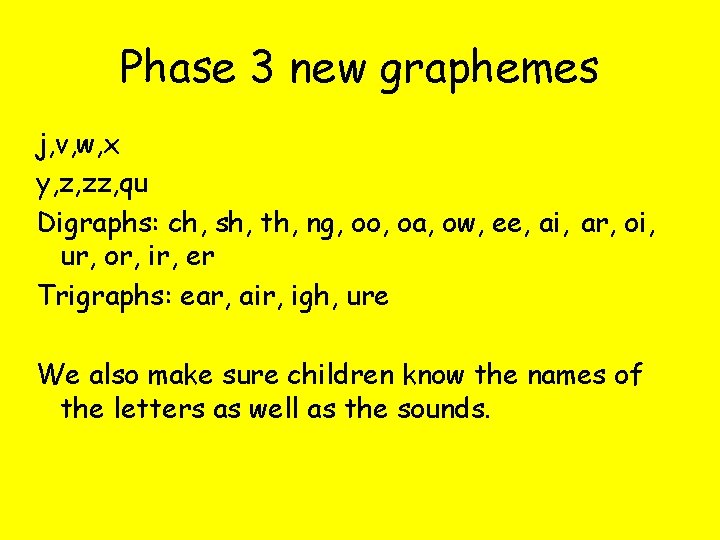 Phase 3 new graphemes

j,v,w,x

y,z,zz,qu

Digraphs: ch, sh, th, ng, oo, oa, ow, ee, ai, ar, oi, ur, or, ir, er

Trigraphs: ear, air, igh, ure

We also make sure children know the names of the letters as well as the sounds.